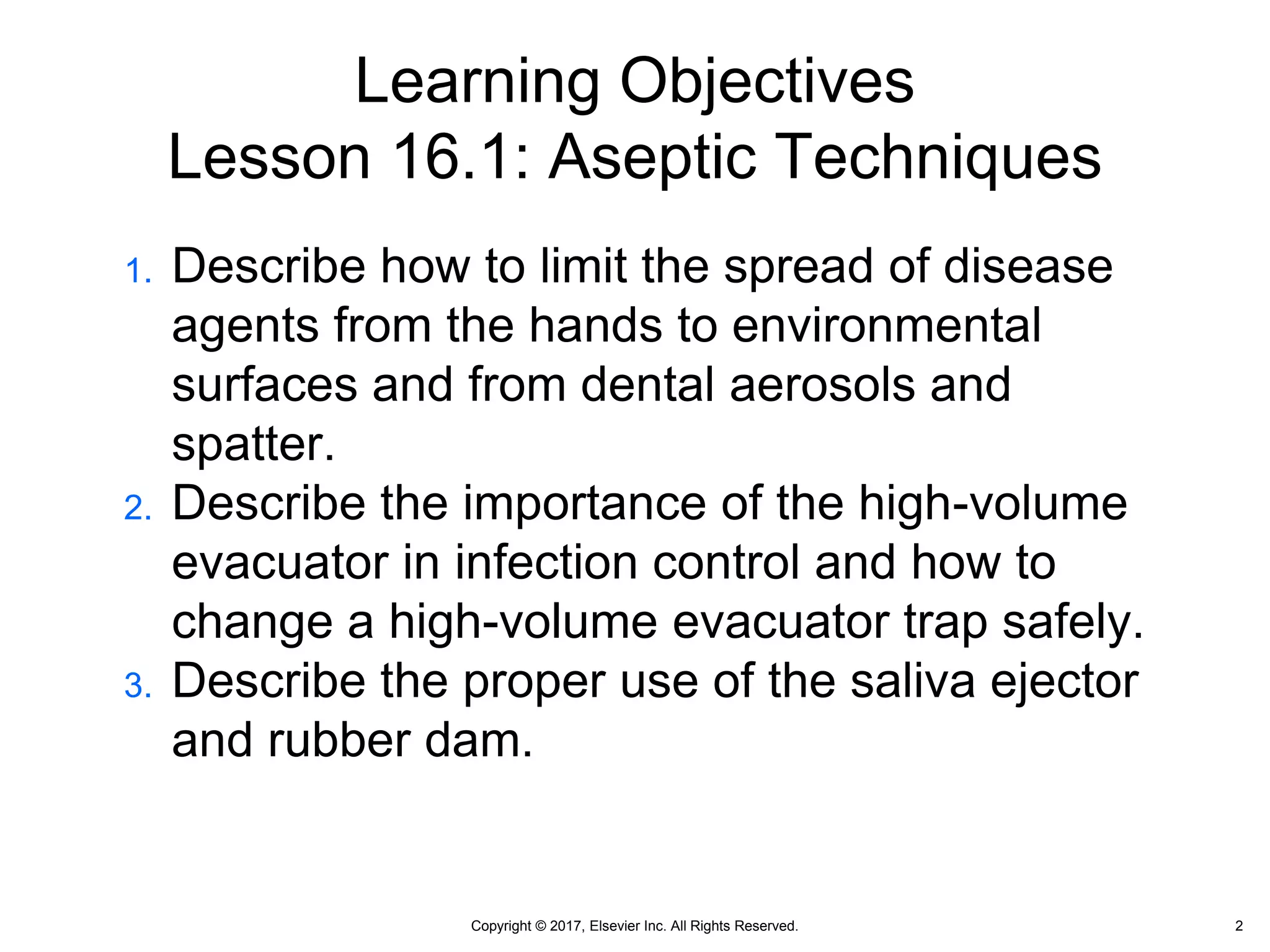 Learning Objectives
Lesson 16.1: Aseptic Techniques

1. Describe how to limit the spread of disease agents from the hands to environmental surfaces and from dental aerosols and spatter.
2. Describe the importance of the high-volume evacuator in infection control and how to change a high-volume evacuator trap safely.
3. Describe the proper use of the saliva ejector and rubber dam.

Copyright © 2017, Elsevier Inc. All Rights Reserved.

2